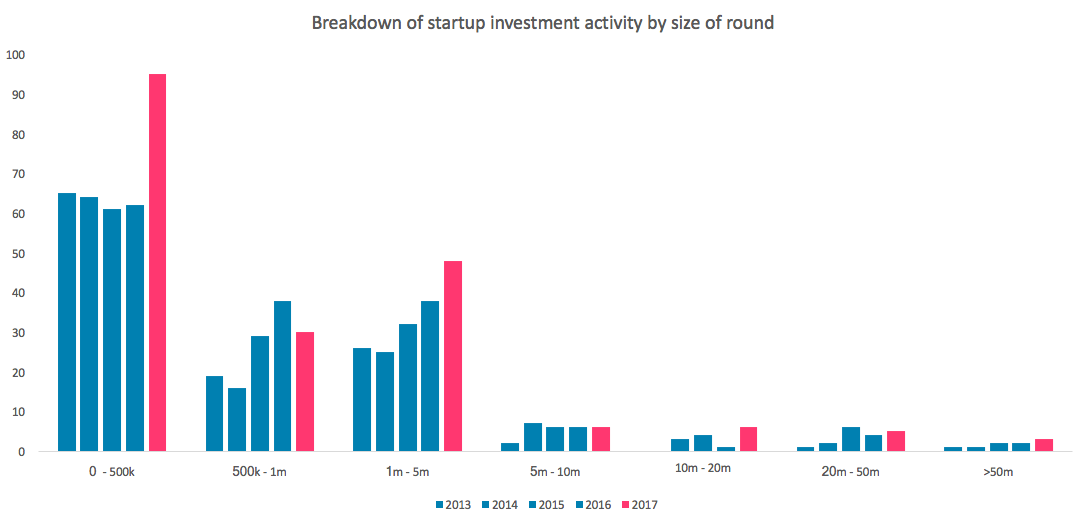 Breakdown of startup investment activity by size of round

100
90
80
70
60
50
40
30
20
10
0

0 - 500k
500k - 1m
1m - 5m
5m - 10m
10m - 20m
20m - 50m
>50m

2013
2014
2015
2016
2017